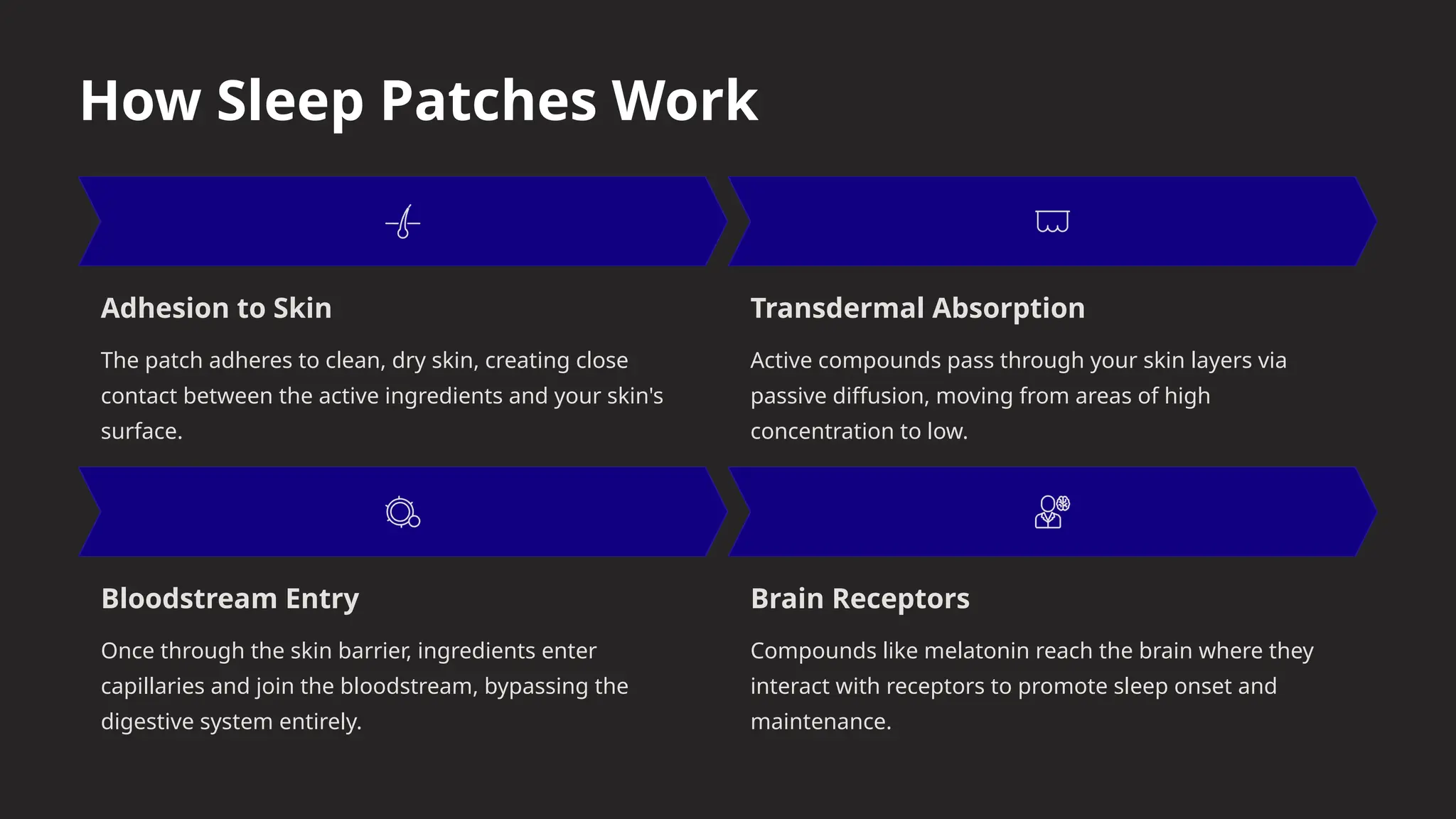 How Sleep Patches Work

Adhesion to Skin

The patch adheres to clean, dry skin, creating close contact between the active ingredients and your skin's surface.

Transdermal Absorption

Active compounds pass through your skin layers via passive diffusion, moving from areas of high concentration to low.

Bloodstream Entry

Once through the skin barrier, ingredients enter capillaries and join the bloodstream, bypassing the digestive system entirely.

Brain Receptors

Compounds like melatonin reach the brain where they interact with receptors to promote sleep onset and maintenance.